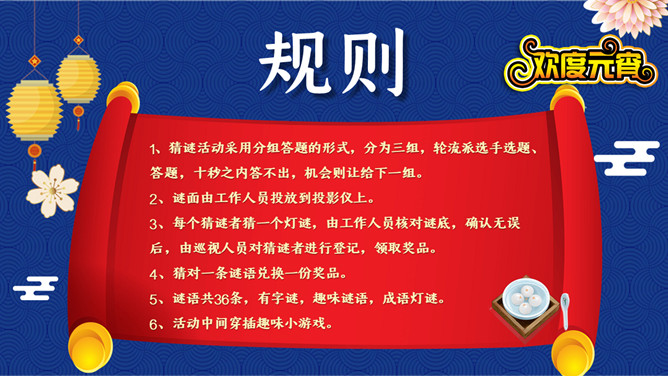 规则

欢度元宵

1、猜谜活动采用分组答题的形式，分为三组，轮流派选手选题、答题，十秒之内答不出，机会则让给下一组。

2、谜面由工作人员投放到投影仪上。

3、每个猜谜者猜一个灯谜，由工作人员核对谜底，确认无误后，由巡视人员对猜谜者进行登记，领取奖品。

4、猜对一条谜语兑换一份奖品。

5、谜语共36条，有字谜，趣味谜语，成语灯谜。

6、活动中间穿插趣味小游戏。